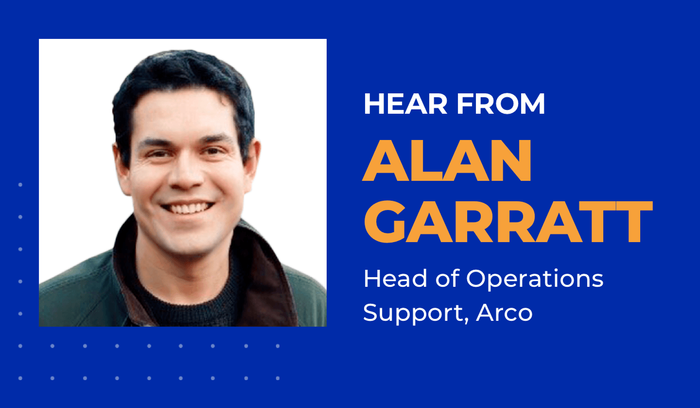 HEAR FROM
ALAN GARRATT
Head of Operations Support, Arco